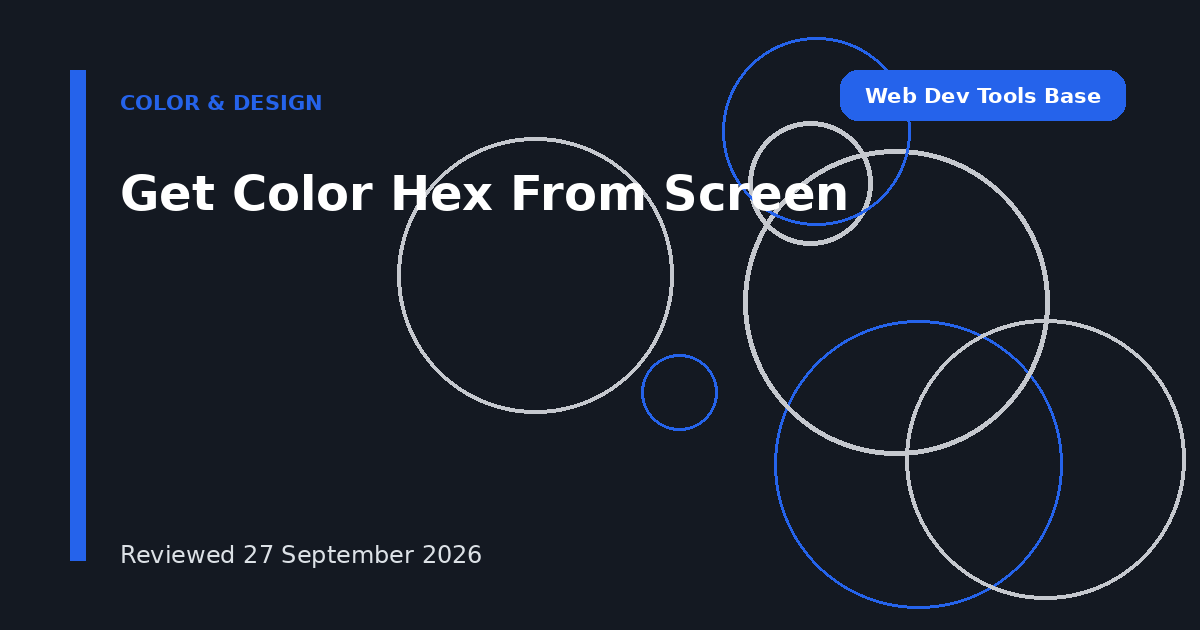 COLOR & DESIGN

Web Dev Tools Base

Get Color Hex From Screen

Reviewed 27 September 2026